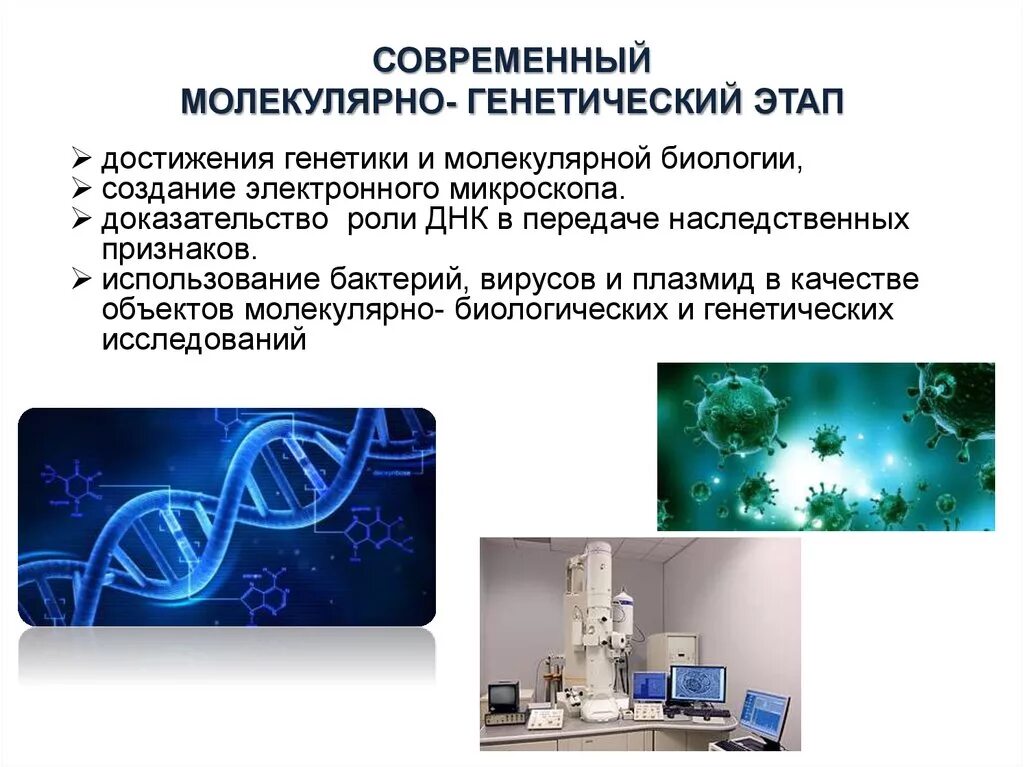 СОВРЕМЕННЫЙ
МОЛЕКУЛЯРНО- ГЕНЕТИЧЕСКИЙ ЭТАП

➢ достижения генетики и молекулярной биологии,
➢ создание электронного микроскопа.
➢ доказательство роли ДНК в передаче наследственных признаков.
➢ использование бактерий, вирусов и плазмид в качестве объектов молекулярно- биологических и генетических исследований